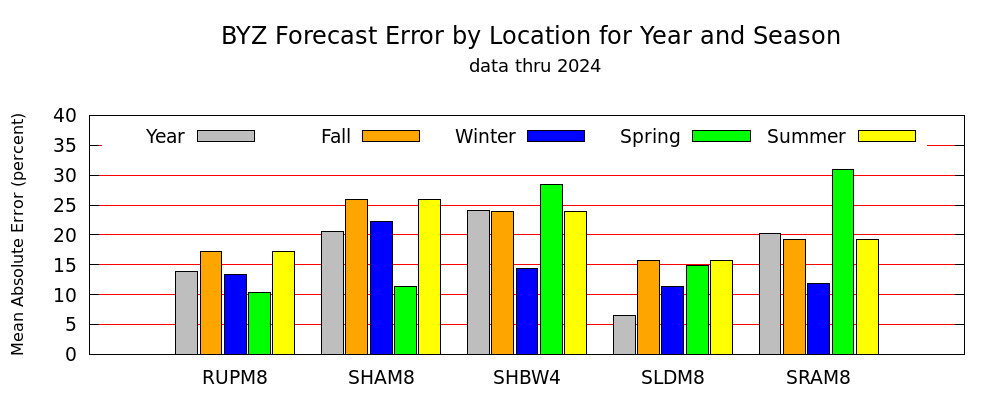 BYZ Forecast Error by Location for Year and Season
data thru 2024

Mean Absolute Error (percent)

40
35
30
25
20
15
10
5
0

Year
Fall
Winter
Spring
Summer

RUPM8
SHAM8
SHBW4
SLDM8
SRAM8